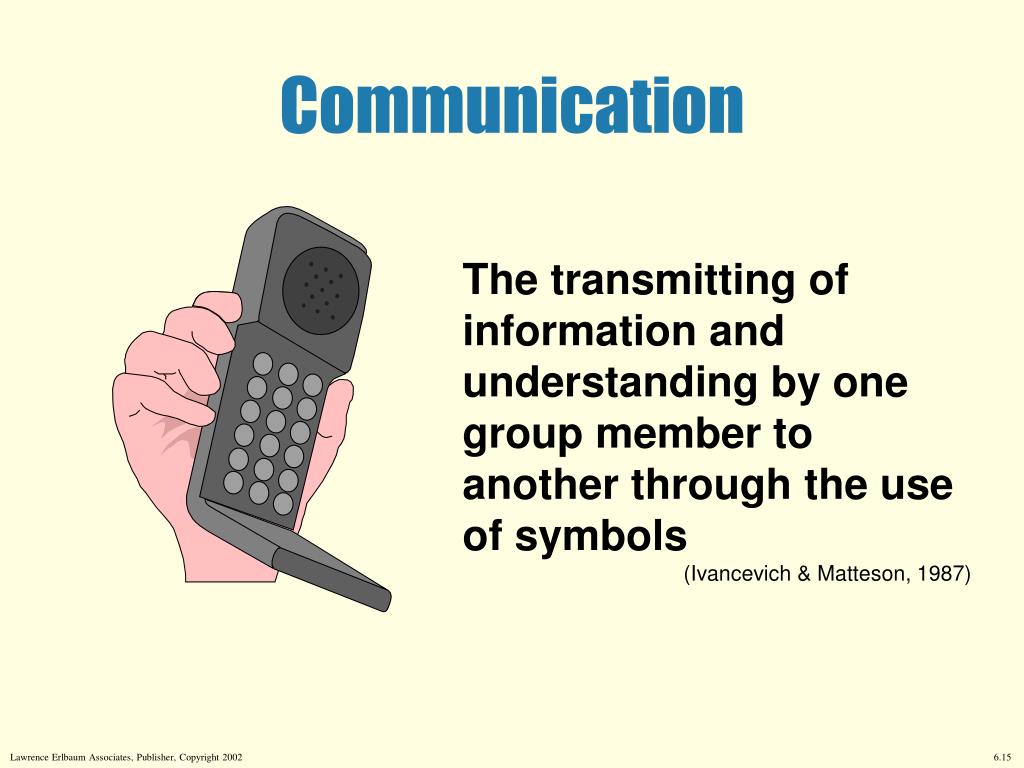 Communication

The transmitting of information and understanding by one group member to another through the use of symbols

(Ivancevich & Matteson, 1987)

Lawrence Erlbaum Associates, Publisher, Copyright 2002

6.15